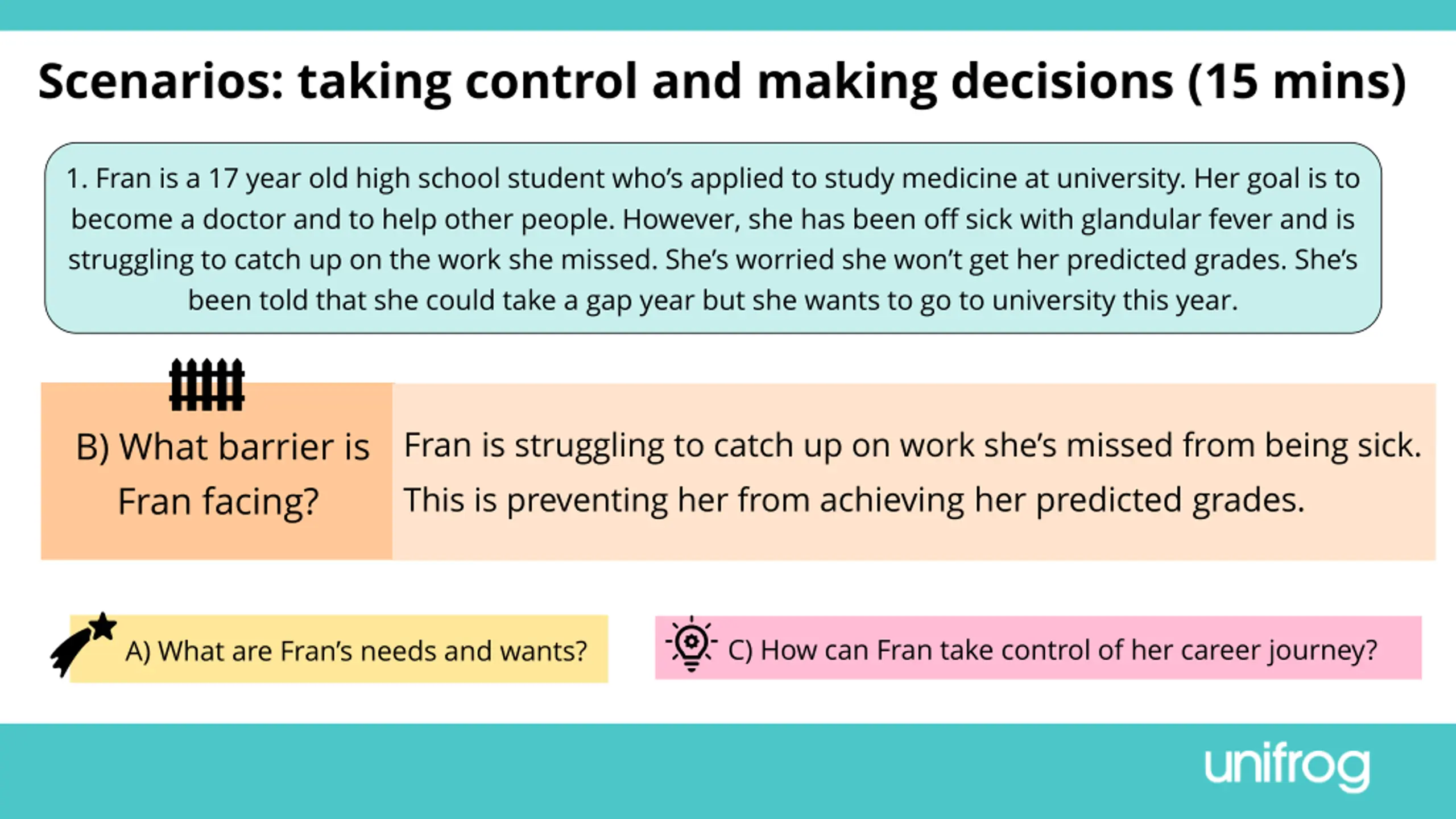 Scenarios: taking control and making decisions (15 mins)

1. Fran is a 17 year old high school student who's applied to study medicine at university. Her goal is to become a doctor and to help other people. However, she has been off sick with glandular fever and is struggling to catch up on the work she missed. She's worried she won't get her predicted grades. She's been told that she could take a gap year but she wants to go to university this year.

B) What barrier is Fran facing?

Fran is struggling to catch up on work she's missed from being sick. This is preventing her from achieving her predicted grades.

A) What are Fran's needs and wants?

C) How can Fran take control of her career journey?

unifrog